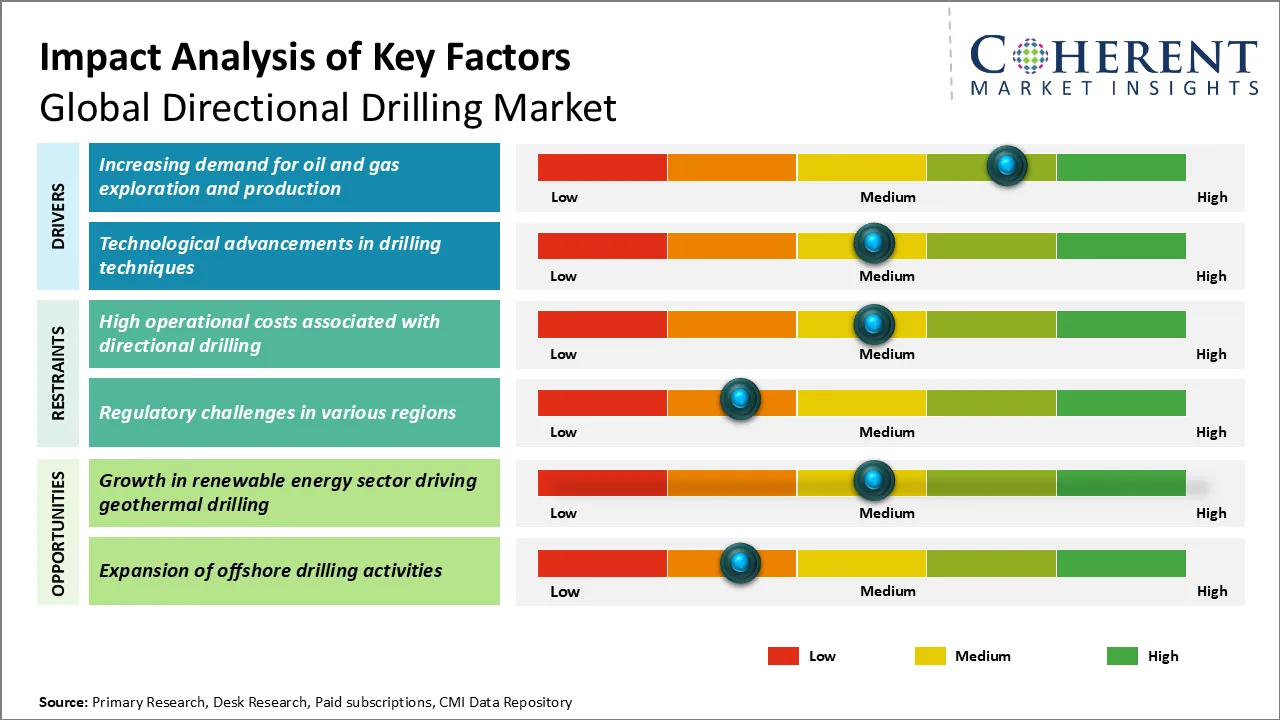 Impact Analysis of Key Factors
Global Directional Drilling Market

COHERENT
MARKET INSIGHTS

DRIVERS

Increasing demand for oil and gas exploration and production

Low Medium High

Technological advancements in drilling techniques

Low Medium High

RESTRAINTS

High operational costs associated with directional drilling

Low Medium High

Regulatory challenges in various regions

Low Medium High

OPPORTUNITIES

Growth in renewable energy sector driving geothermal drilling

Low Medium High

Expansion of offshore drilling activities

Low Medium High

Low Medium High

Source: Primary Research, Desk Research, Paid subscriptions, CMI Data Repository